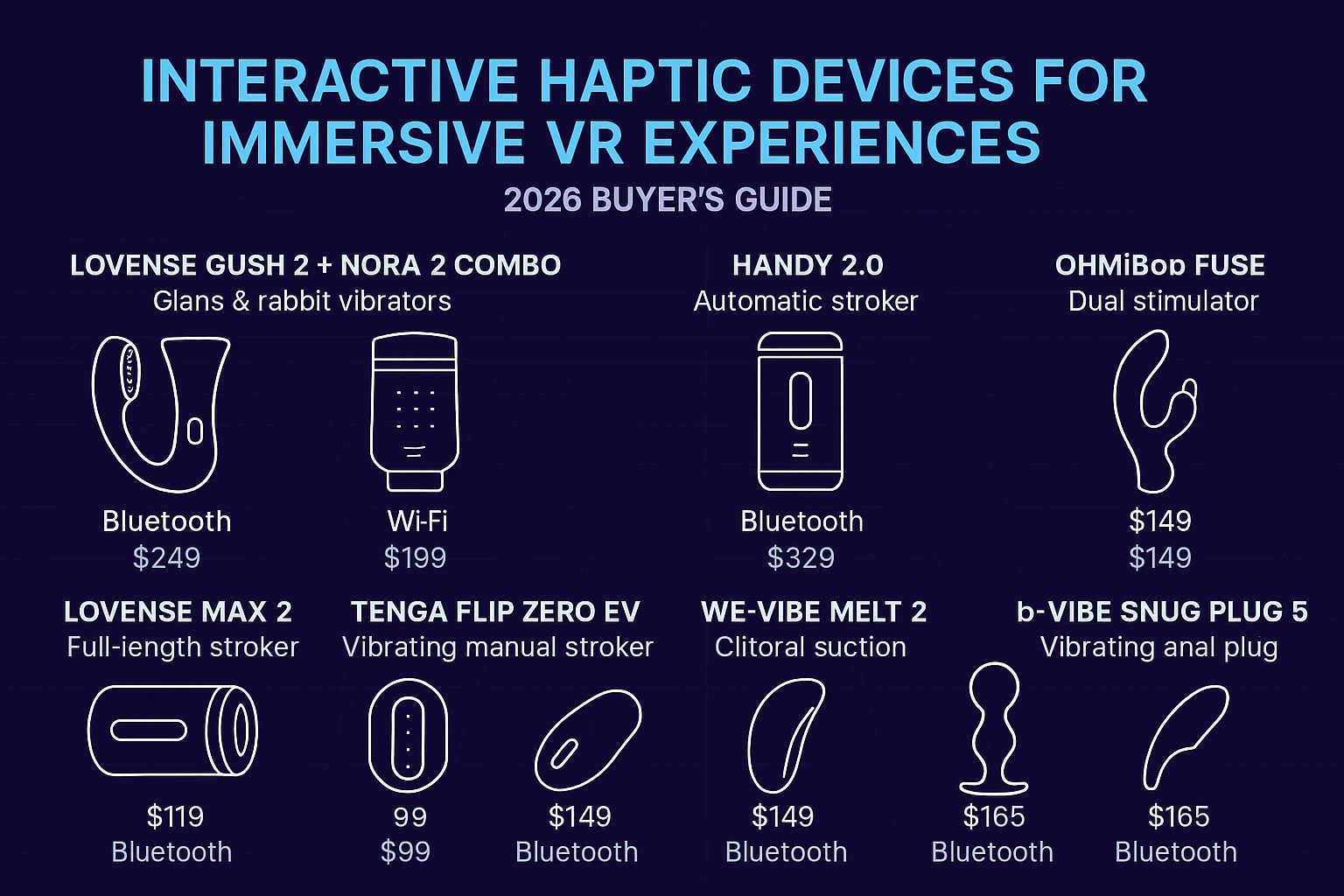 INTERACTIVE HAPTIC DEVICES FOR IMMERSIVE VR EXPERIENCES

2026 BUYER'S GUIDE

LOVENSE GUSH 2 + NORA 2 COMBO
Glans & rabbit vibrators

Bluetooth
$249

Wi-Fi
$199

HANDY 2.0
Automatic stroker

Bluetooth
$329

OHMiBop FUSE
Dual stimulator

$149
$149

LOVENSE MAX 2
Full-iength stroker

$119
Bluetooth

TENGA FLIP ZERO EV
Vibrating manual stroker

99
$99

$149
Bluetooth

WE-VIBE MELT 2
Clitoral suction

$149
Bluetooth

b-VIBE SNUG PLUG 5
Vibrating anal plug

$165
Bluetooth

$165
Bluetooth